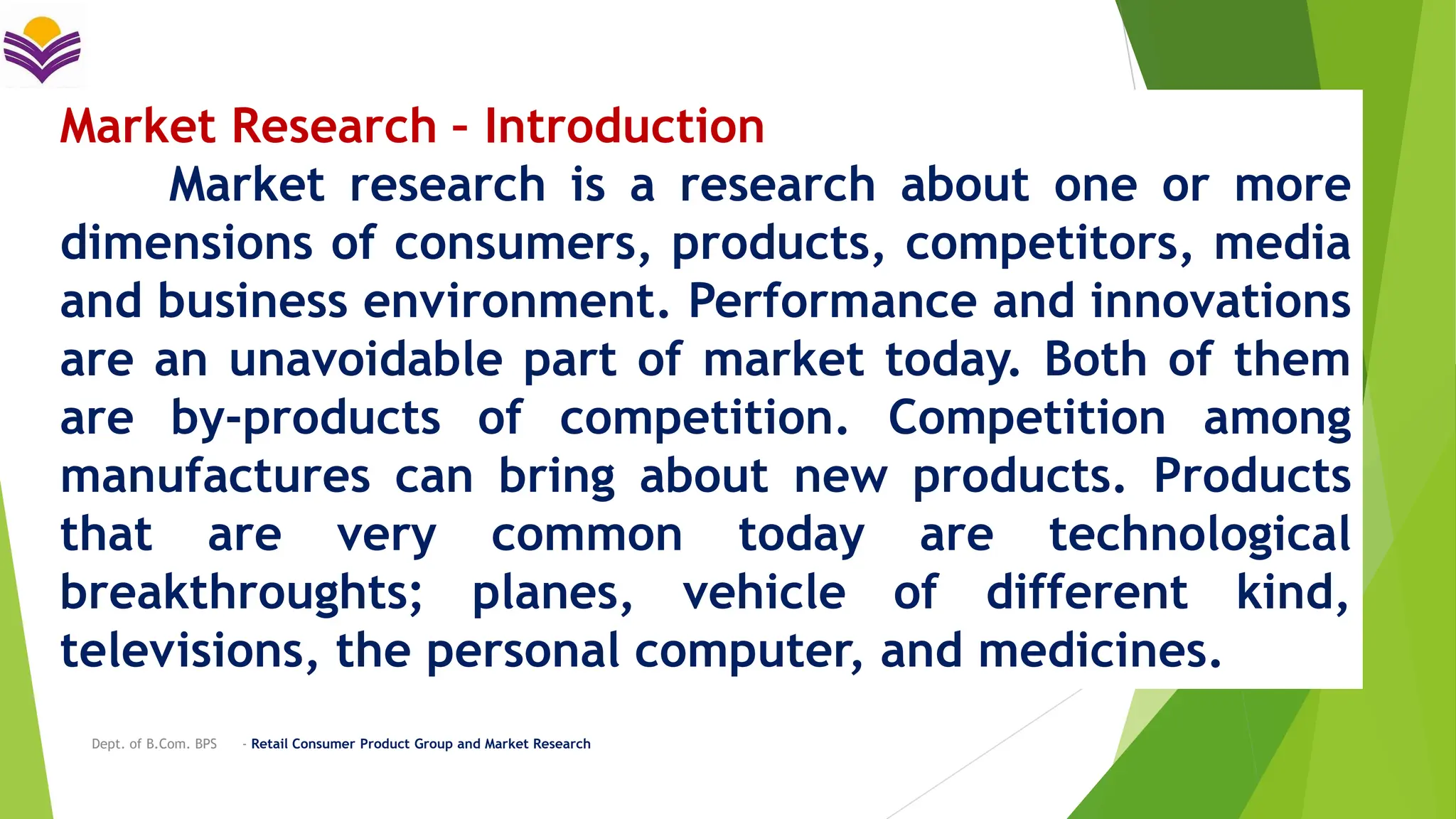 Market Research - Introduction

Market research is a research about one or more dimensions of consumers, products, competitors, media and business environment. Performance and innovations are an unavoidable part of market today. Both of them are by-products of competition. Competition among manufactures can bring about new products. Products that are very common today are technological breakthroughts; planes, vehicle of different kind, televisions, the personal computer, and medicines.

Dept. of B.Com. BPS - Retail Consumer Product Group and Market Research